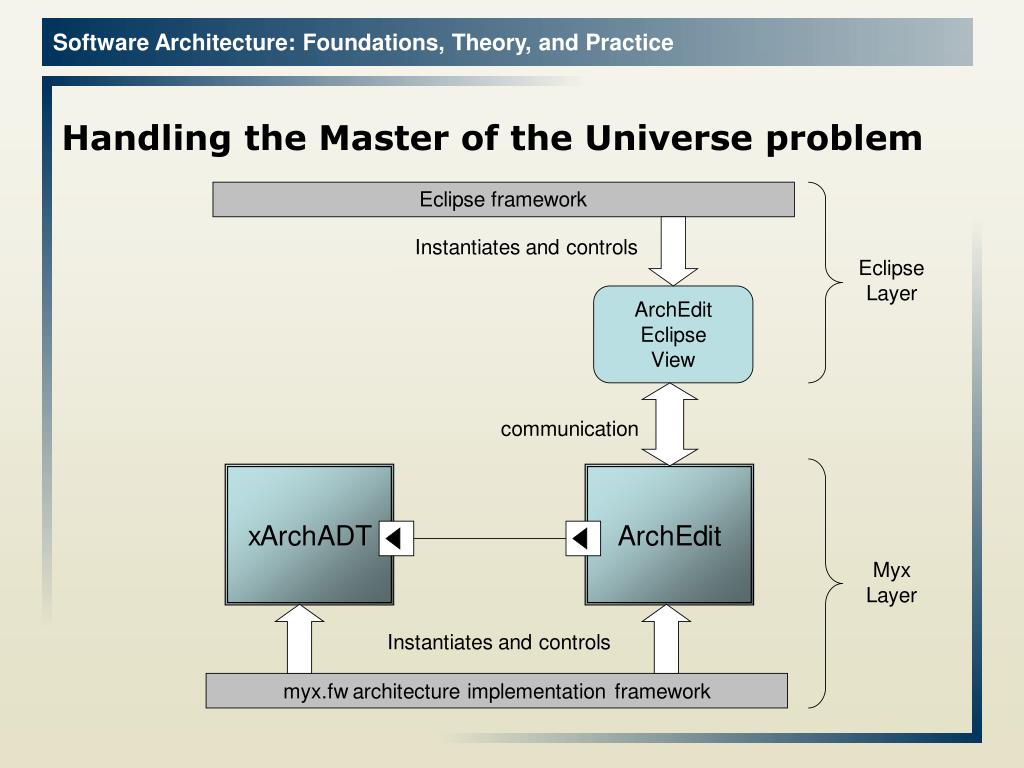 Software Architecture: Foundations, Theory, and Practice

Handling the Master of the Universe problem

Eclipse framework

Instantiates and controls

ArchEdit Eclipse View

Eclipse Layer

communication

xArchADT

ArchEdit

Myx Layer

Instantiates and controls

myx.fw architecture implementation framework